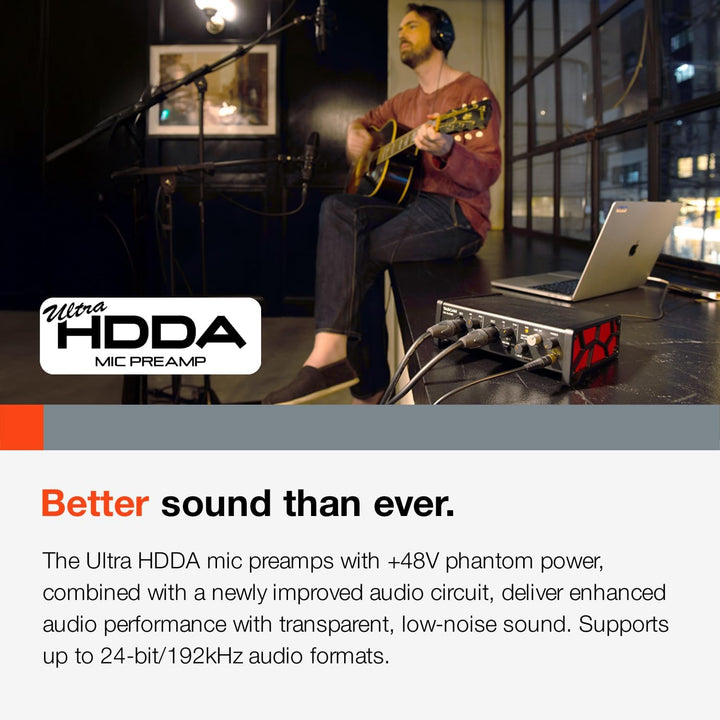 Ultra HDDA MIC PREAMP

Better sound than ever.

The Ultra HDDA mic preamps with +48V phantom power, combined with a newly improved audio circuit, deliver enhanced audio performance with transparent, low-noise sound. Supports up to 24-bit/192kHz audio formats.